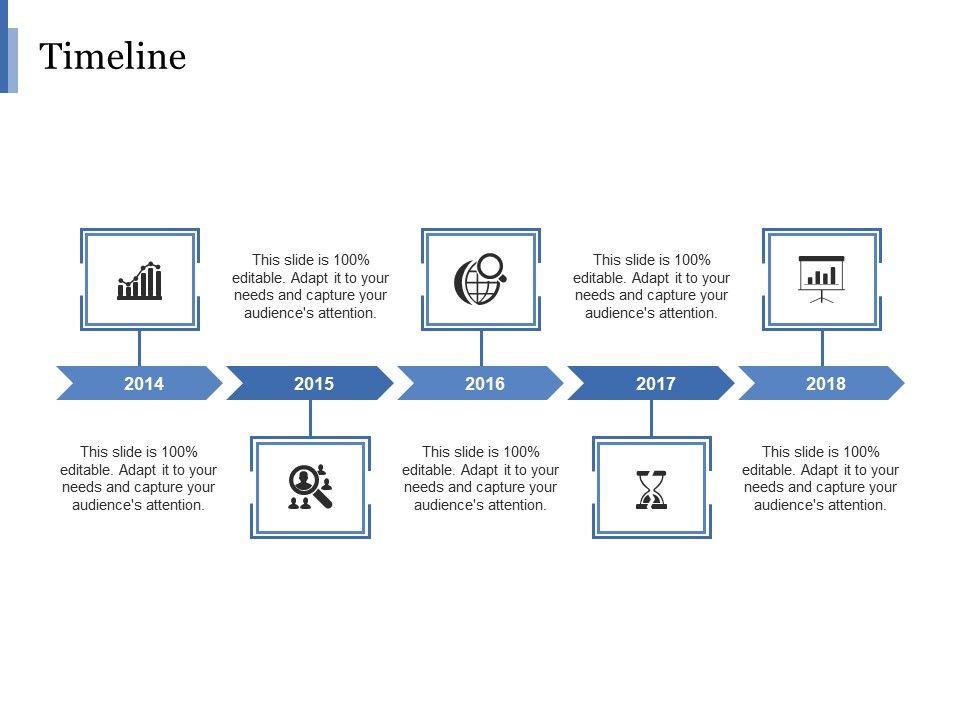 Timeline

This slide is 100% editable. Adapt it to your needs and capture your audience's attention.

This slide is 100% editable. Adapt it to your needs and capture your audience's attention.

2014 2015 2016 2017 2018

This slide is 100% editable. Adapt it to your needs and capture your audience's attention.

This slide is 100% editable. Adapt it to your needs and capture your audience's attention.

This slide is 100% editable. Adapt it to your needs and capture your audience's attention.